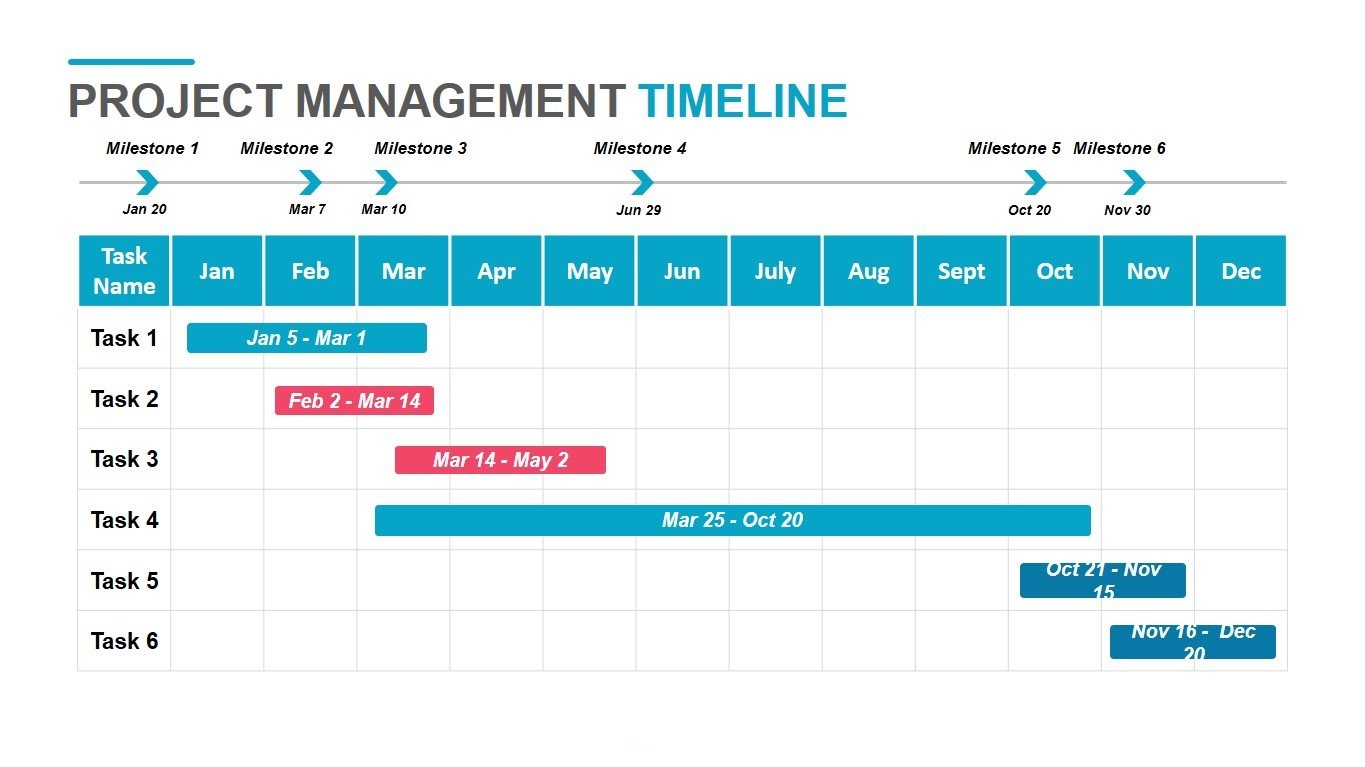 PROJECT MANAGEMENT TIMELINE

Milestone 1 Milestone 2 Milestone 3 Milestone 4 Milestone 5 Milestone 6

Jan 20 Mar 7 Mar 10 Jun 29 Oct 20 Nov 30

| Task Name | Jan | Feb | Mar | Apr | May | Jun | July | Aug | Sept | Oct | Nov | Dec |
|---|---|---|---|---|---|---|---|---|---|---|---|---|
| Task 1 | Jan 5 - Mar 1 | | | | | | | | | | | |
| Task 2 | | Feb 2 - Mar 14 | | | | | | | | | | |
| Task 3 | | | Mar 14 - May 2 | | | | | | | | | |
| Task 4 | | | Mar 25 - Oct 20 | | | | | | | | | |
| Task 5 | | | | | | | | | | Oct 21 - Nov 15 | | |
| Task 6 | | | | | | | | | | | Nov 16 - Dec 20 | |